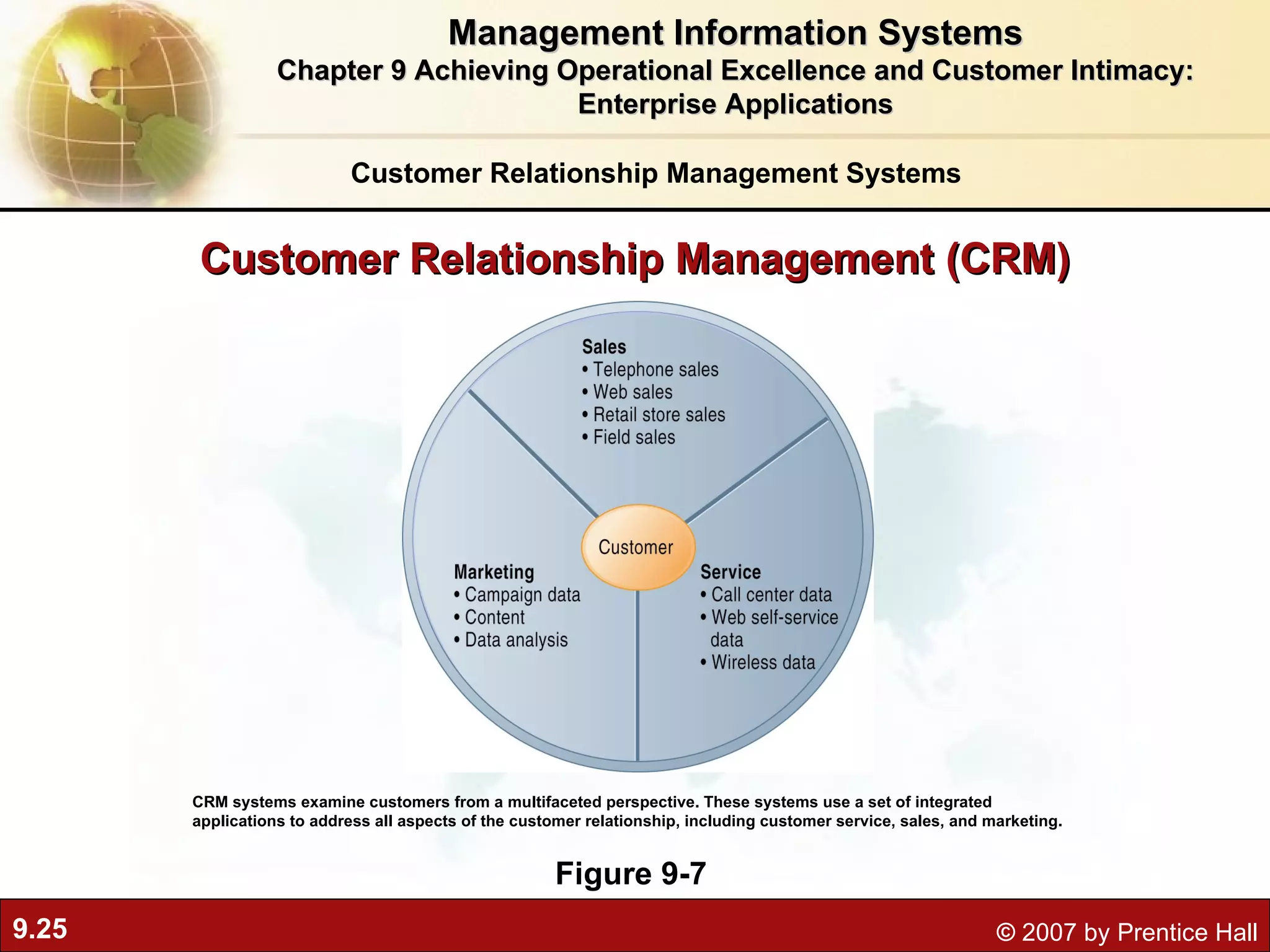 Management Information Systems
Chapter 9 Achieving Operational Excellence and Customer Intimacy: Enterprise Applications

Customer Relationship Management Systems

Customer Relationship Management (CRM)

Sales
• Telephone sales
• Web sales
• Retail store sales
• Field sales

Customer

Marketing
• Campaign data
• Content
• Data analysis

Service
• Call center data
• Web self-service data
• Wireless data

CRM systems examine customers from a multifaceted perspective. These systems use a set of integrated applications to address all aspects of the customer relationship, including customer service, sales, and marketing.

Figure 9-7

9.25

© 2007 by Prentice Hall